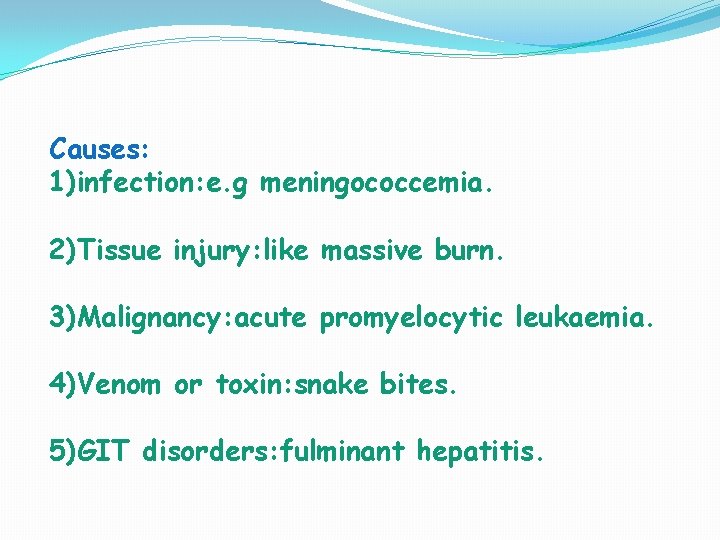 Causes:
1)infection:e.g meningococcemia.

2)Tissue injury:like massive burn.

3)Malignancy:acute promyelocytic leukaemia.

4)Venom or toxin:snake bites.

5)GIT disorders:fulminant hepatitis.